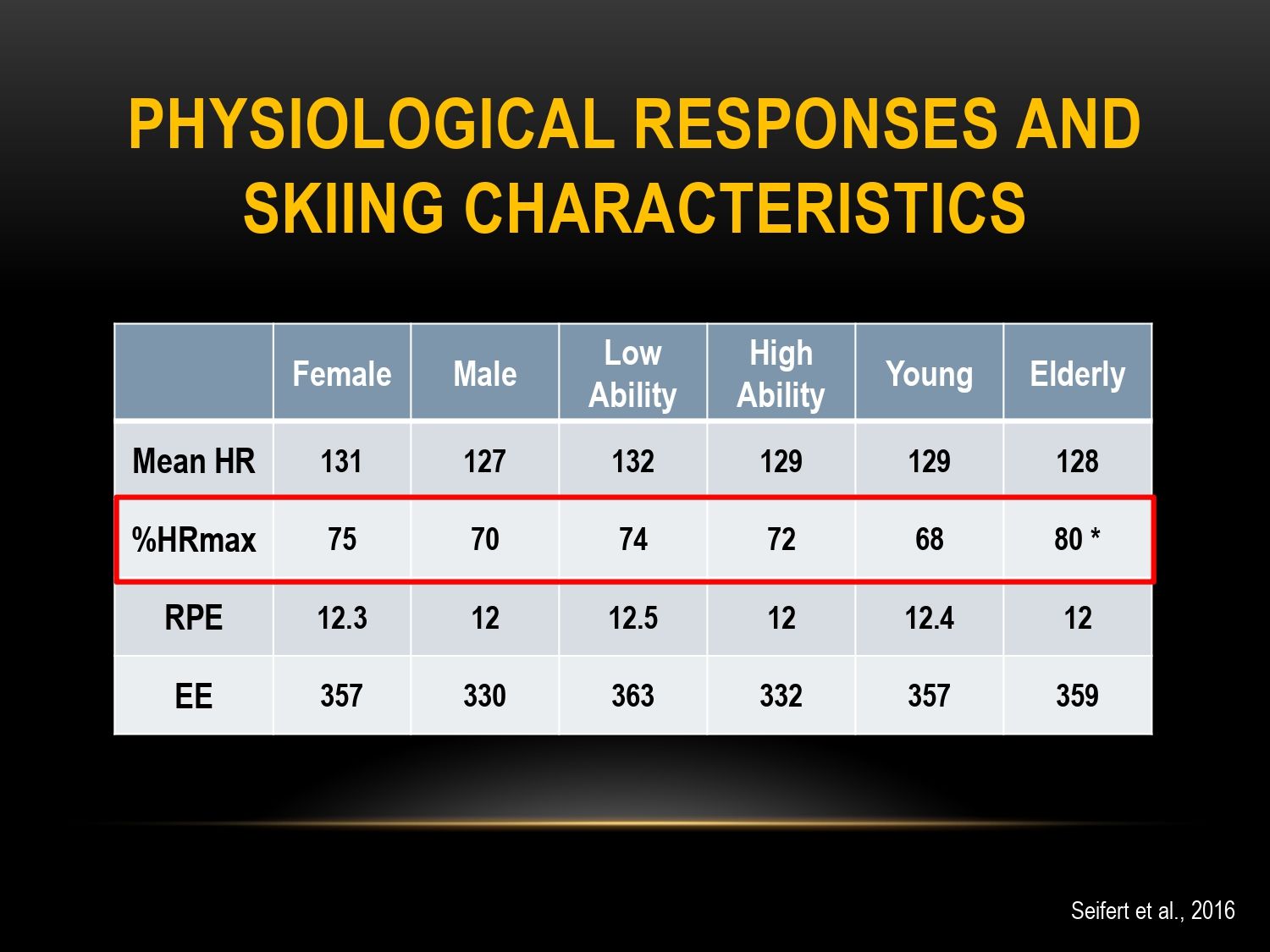 PHYSIOLOGICAL RESPONSES AND SKIING CHARACTERISTICS

| | Female | Male | Low Ability | High Ability | Young | Elderly |
|---|---|---|---|---|---|---|
| Mean HR | 131 | 127 | 132 | 129 | 129 | 128 |
| %HRmax | 75 | 70 | 74 | 72 | 68 | 80 * |
| RPE | 12.3 | 12 | 12.5 | 12 | 12.4 | 12 |
| EE | 357 | 330 | 363 | 332 | 357 | 359 |

Seifert et al., 2016